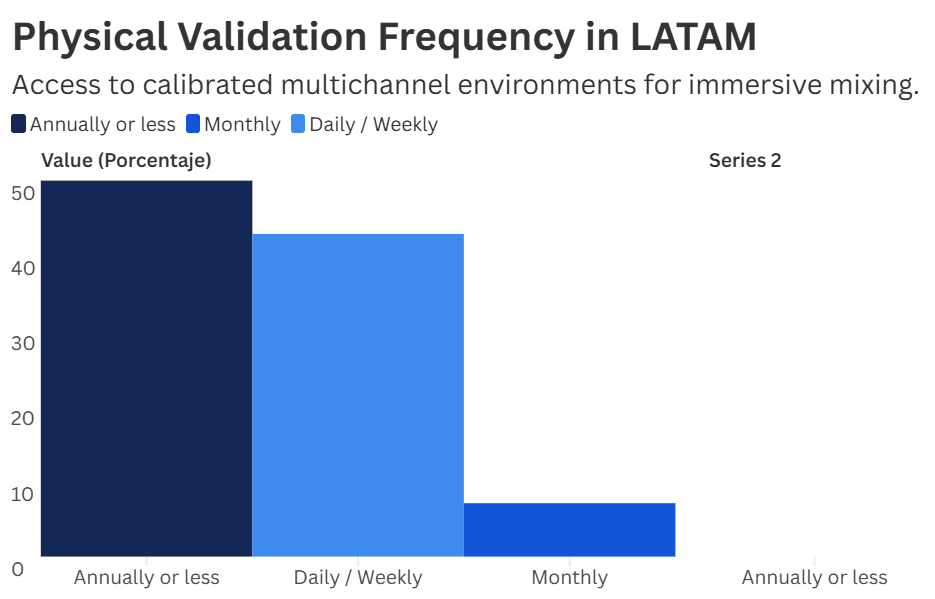 Physical Validation Frequency in LATAM

Access to calibrated multichannel environments for immersive mixing.

Annually or less
Monthly
Daily / Weekly

Value (Porcentaje)

Series 2

50
40
30
20
10
0

Annually or less
Daily / Weekly
Monthly
Annually or less